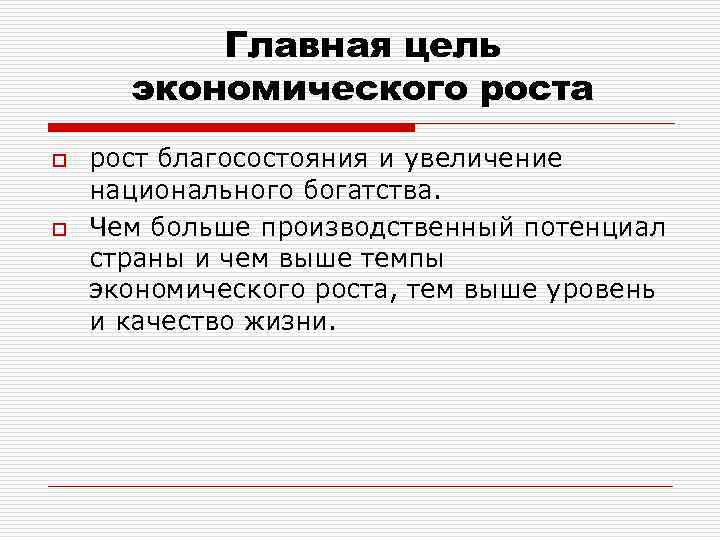 Главная цель экономического роста

рост благосостояния и увеличение национального богатства.

Чем больше производственный потенциал страны и чем выше темпы экономического роста, тем выше уровень и качество жизни.